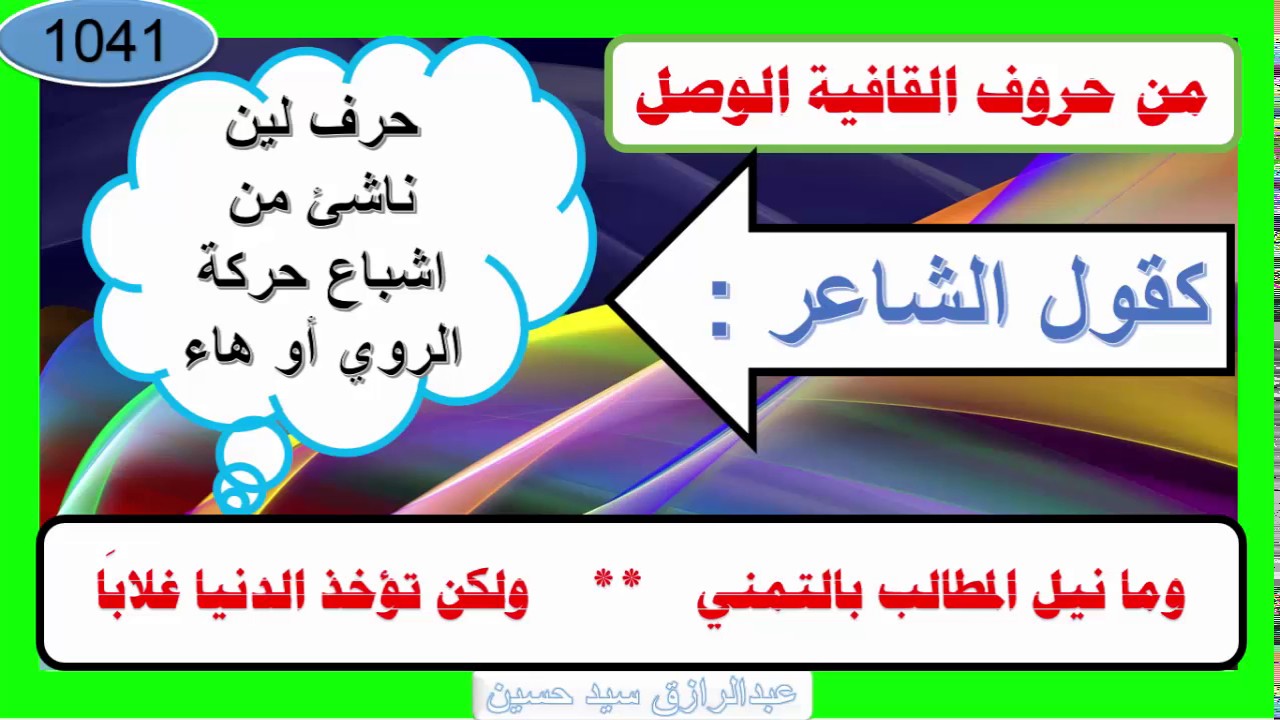 1041

من حروف القافية الوصل

حرف لين ناشئ من اشباع حركة الروي أو هاء

كقول الشاعر :

وما نيل المطالب بالتمني ** ولكن تؤخذ الدنيا غلاباَ

عبدالرازق سيد حسين